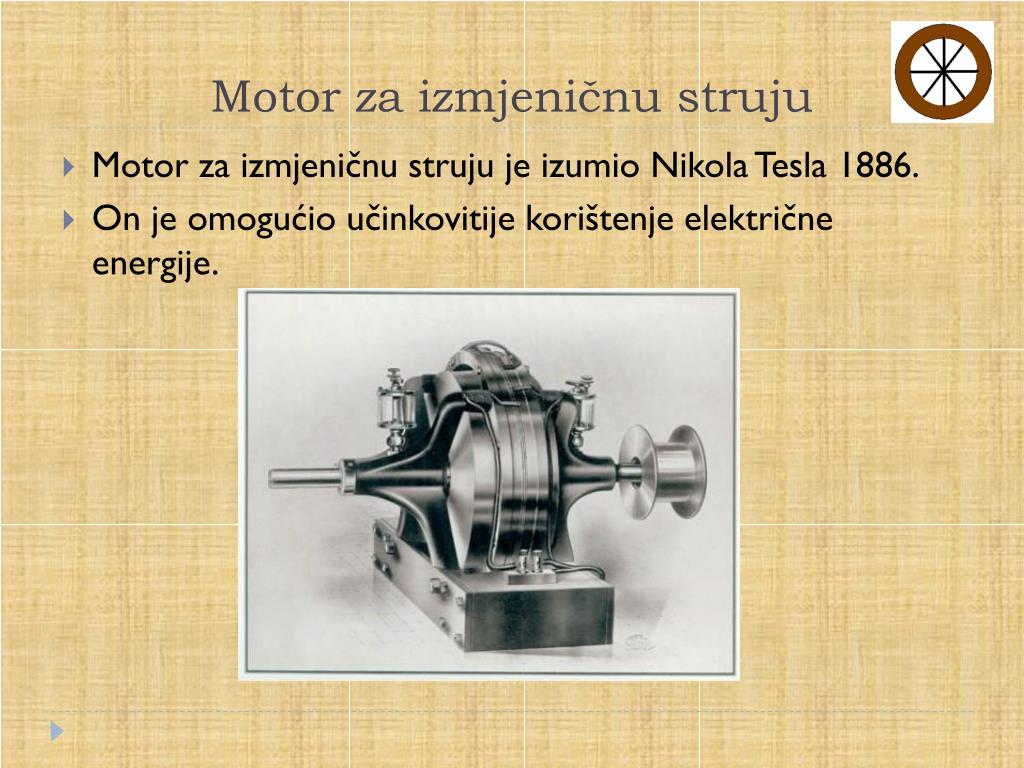 Motor za izmjeničnu struju

Motor za izmjeničnu struju je izumio Nikola Tesla 1886.

On je omogućio učinkovitije korištenje električne energije.